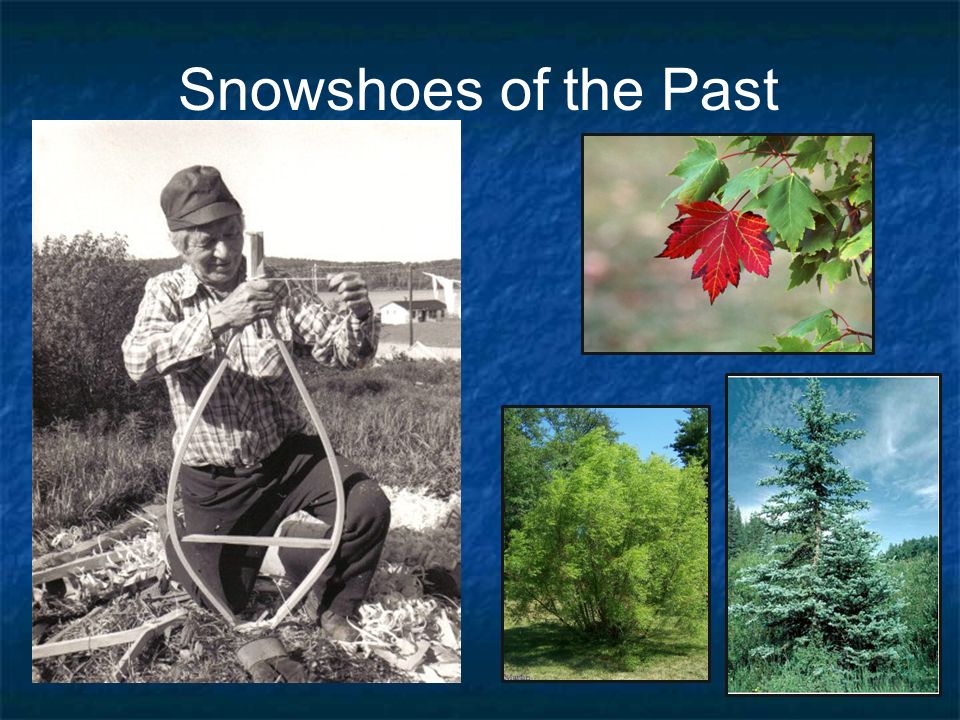 Snowshoes of the Past